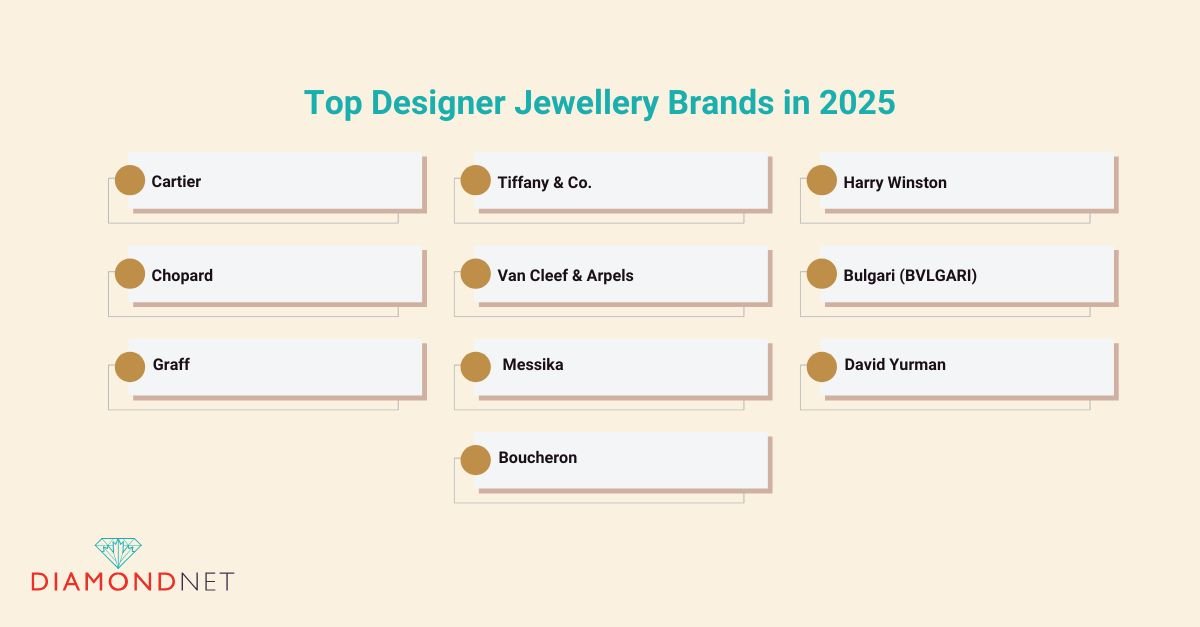 Top Designer Jewellery Brands in 2025

Cartier

Tiffany & Co.

Harry Winston

Chopard

Van Cleef & Arpels

Bulgari (BVLGARI)

Graff

Messika

David Yurman

Boucheron

DIAMONDNET